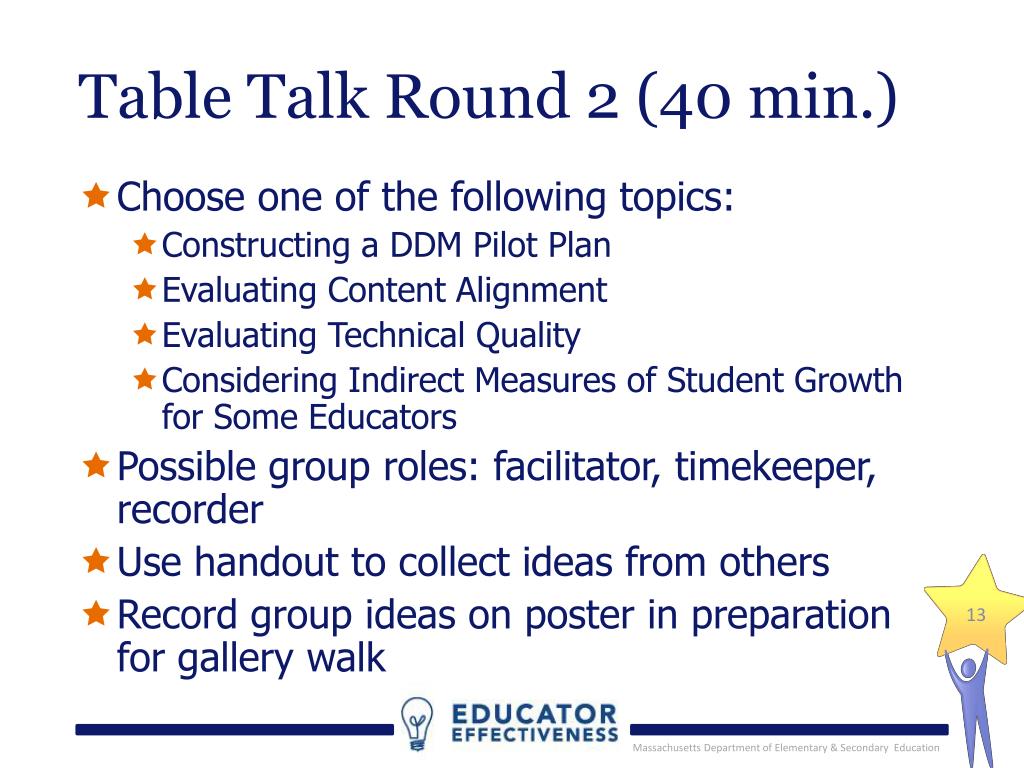 Table Talk Round 2 (40 min.)

Choose one of the following topics:

Constructing a DDM Pilot Plan

Evaluating Content Alignment

Evaluating Technical Quality

Considering Indirect Measures of Student Growth for Some Educators

Possible group roles: facilitator, timekeeper, recorder

Use handout to collect ideas from others

Record group ideas on poster in preparation for gallery walk

13

EDUCATOR EFFECTIVENESS

Massachusetts Department of Elementary & Secondary Education